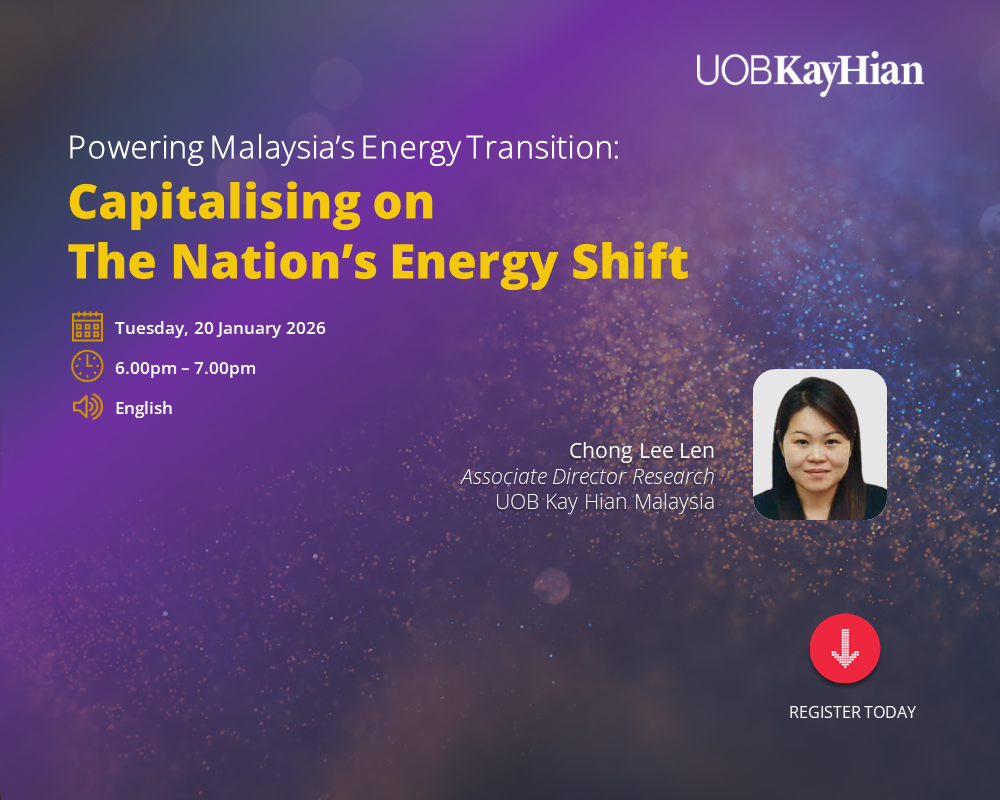 UOBKayHian

Powering Malaysia's Energy Transition:
Capitalising on The Nation's Energy Shift

Tuesday, 20 January 2026
6.00pm – 7.00pm
English

Chong Lee Len
Associate Director Research
UOB Kay Hian Malaysia

REGISTER TODAY